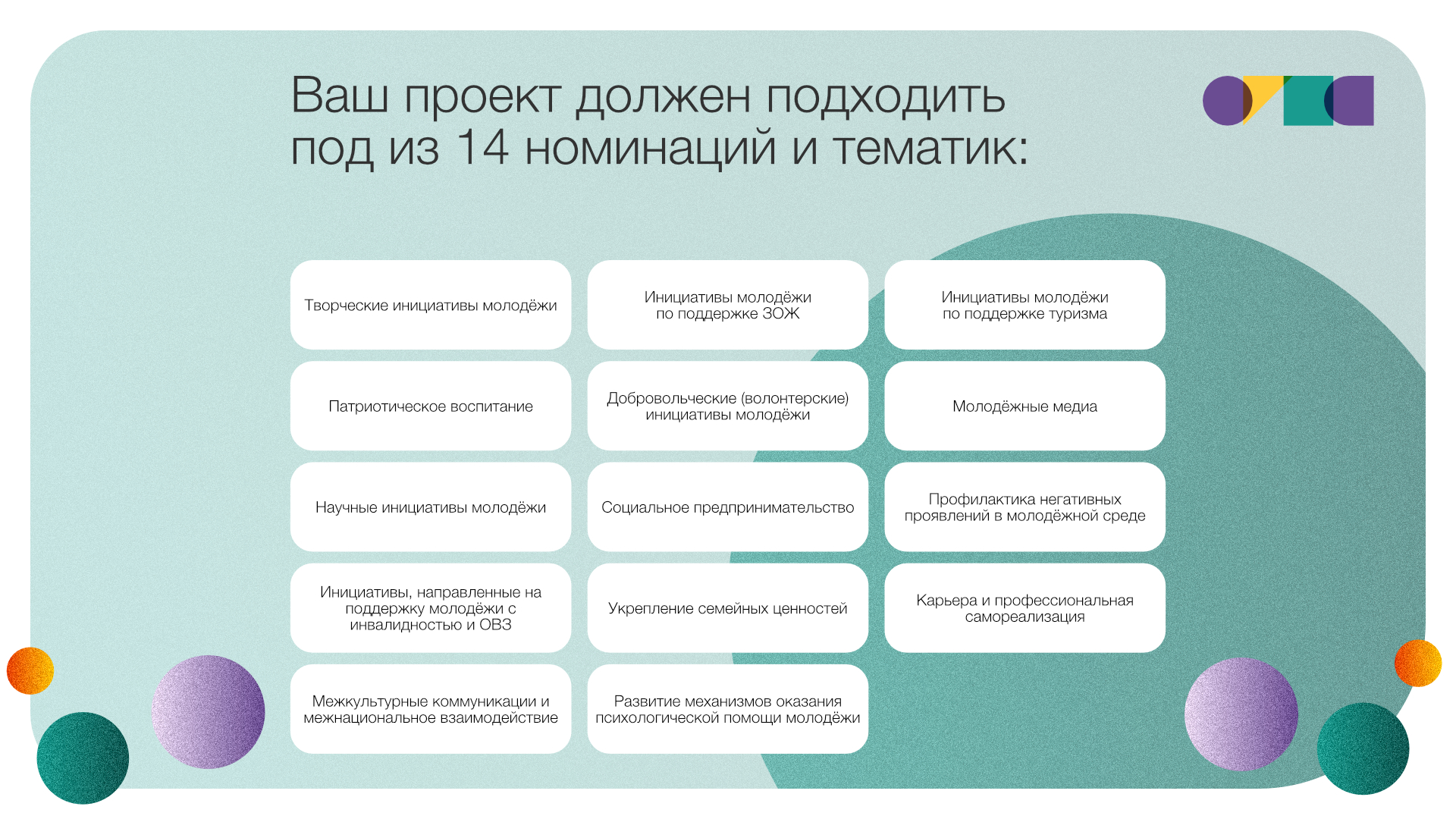 Ваш проект должен подходить под из 14 номинаций и тематик:

Творческие инициативы молодёжи

Инициативы молодёжи по поддержке ЗОЖ

Инициативы молодёжи по поддержке туризма

Патриотическое воспитание

Добровольческие (волонтерские) инициативы молодёжи

Молодёжные медиа

Научные инициативы молодёжи

Социальное предпринимательство

Профилактика негативных проявлений в молодёжной среде

Инициативы, направленные на поддержку молодёжи с инвалидностью и ОВЗ

Укрепление семейных ценностей

Карьера и профессиональная самореализация

Межкультурные коммуникации и межнациональное взаимодействие

Развитие механизмов оказания психологической помощи молодёжи